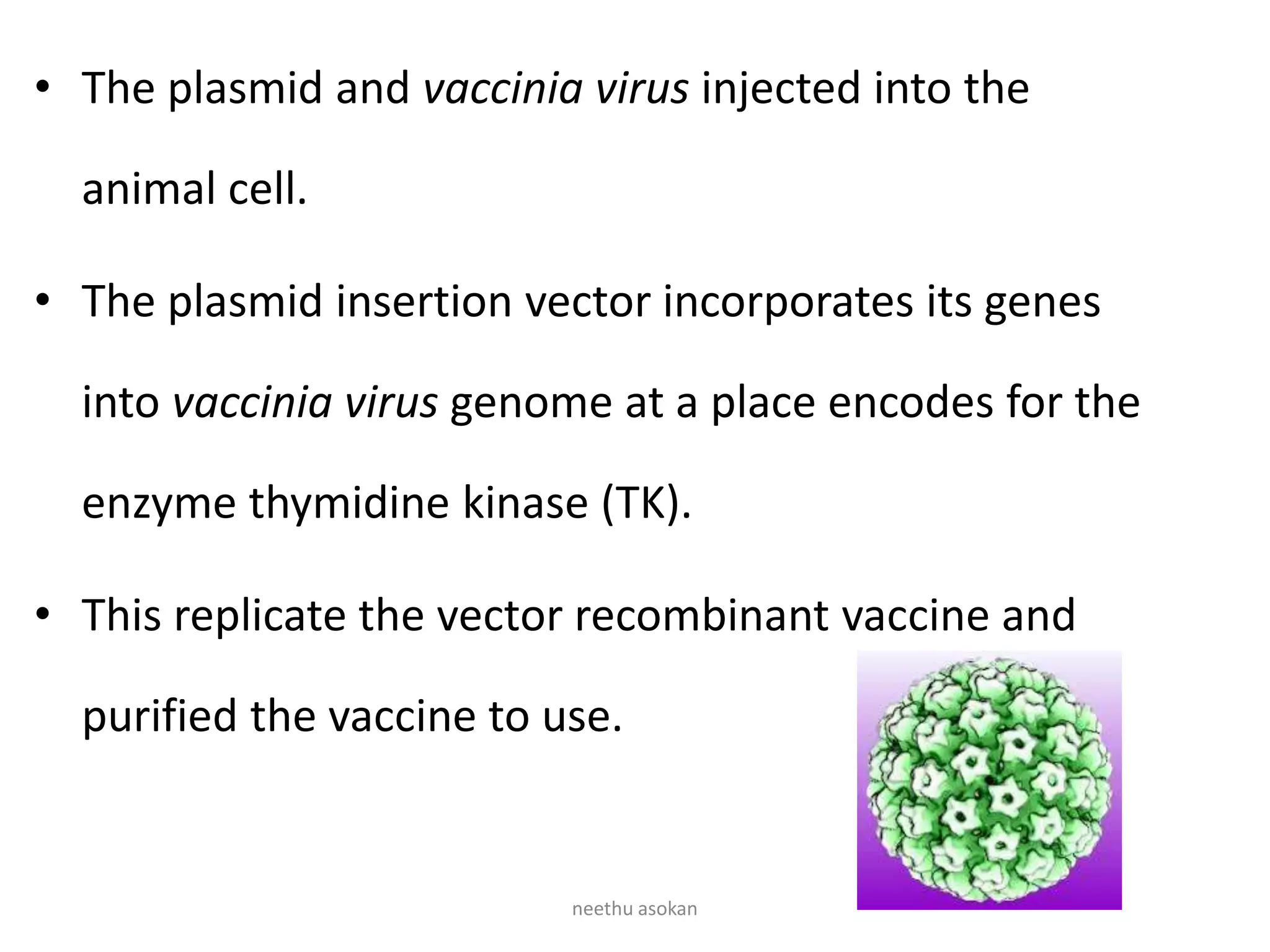 • The plasmid and vaccinia virus injected into the animal cell.

• The plasmid insertion vector incorporates its genes into vaccinia virus genome at a place encodes for the enzyme thymidine kinase (TK).

• This replicate the vector recombinant vaccine and purified the vaccine to use.

neethu asokan